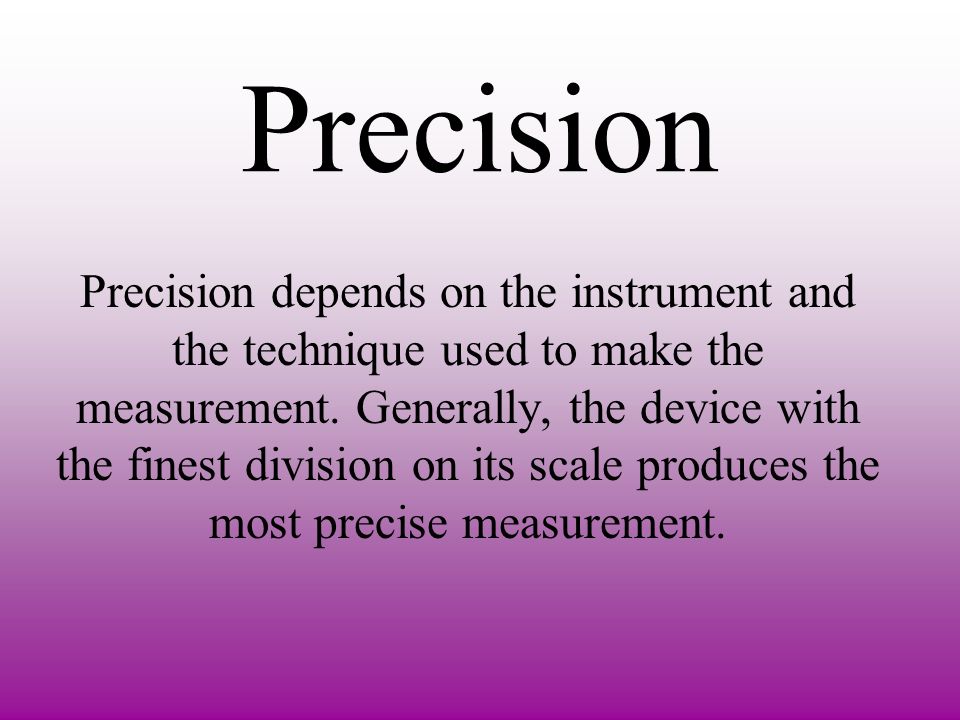 Precision

Precision depends on the instrument and the technique used to make the measurement. Generally, the device with the finest division on its scale produces the most precise measurement.